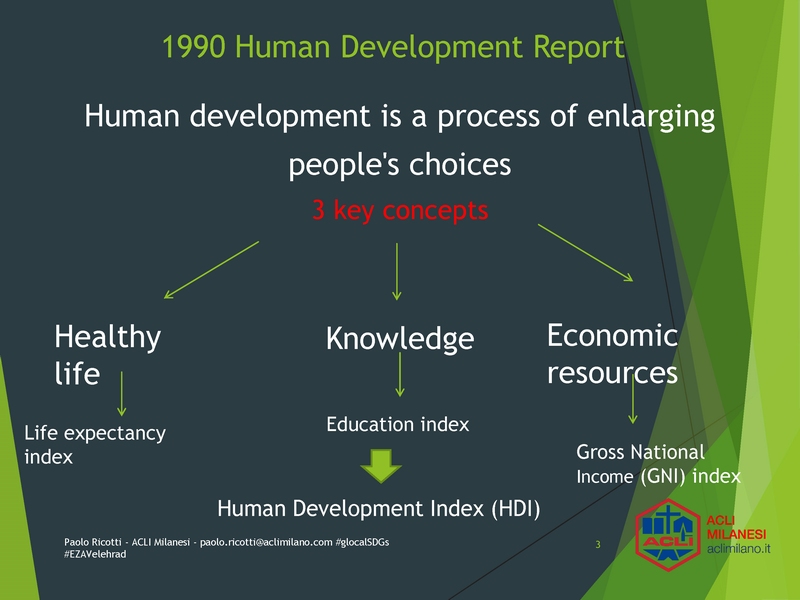 1990 Human Development Report

Human development is a process of enlarging people's choices

3 key concepts

Healthy life

Knowledge

Economic resources

Life expectancy index

Education index

Gross National Income (GNI) index

Human Development Index (HDI)

Paolo Ricotti - ACLI Milanesi - paolo.ricotti@aclimilano.com #glocalSDGs #EZAVelehrad

3

ACLI

ACLI MILANESI
aclimilano.it